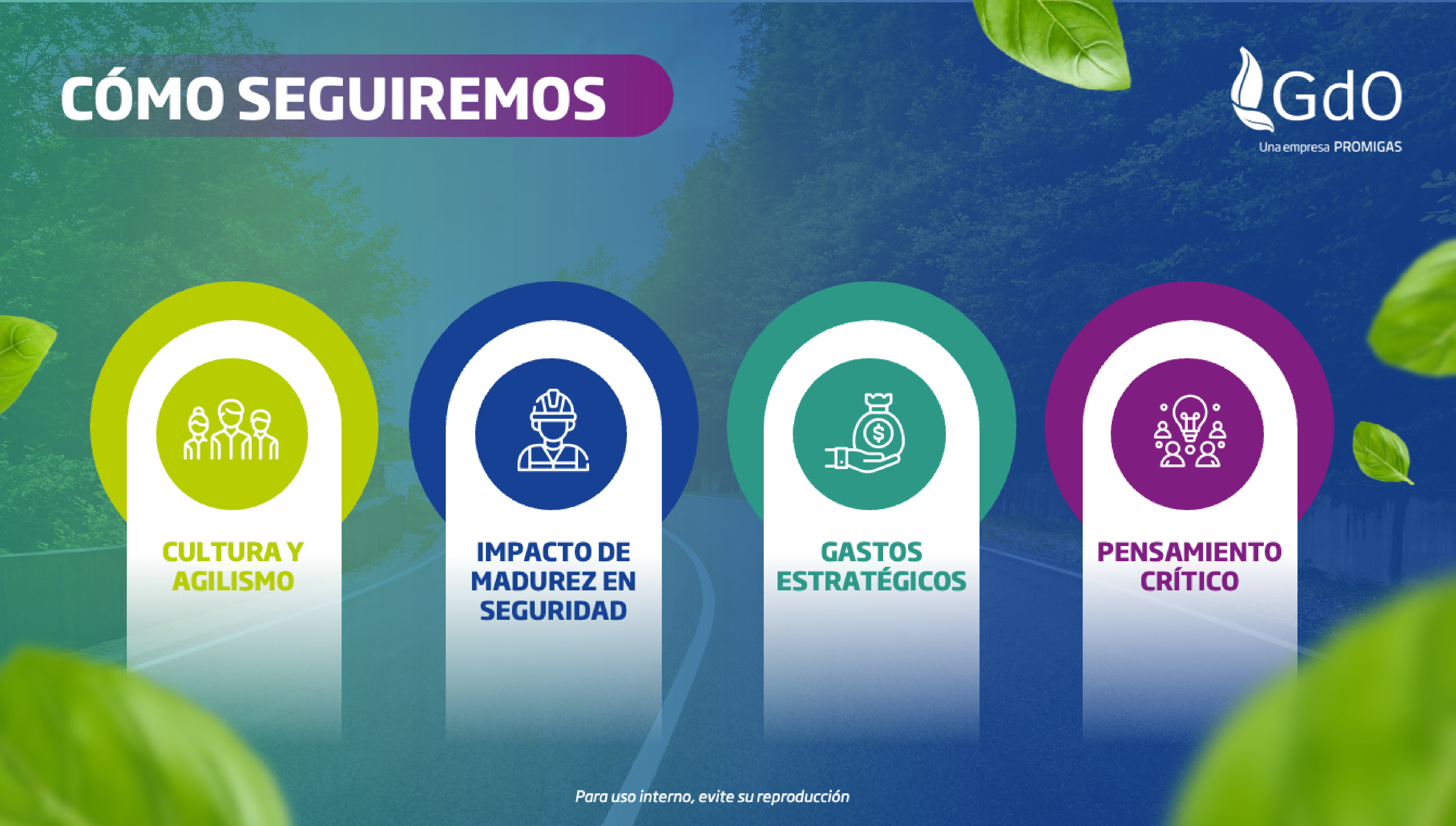 CÓMO SEGUIREMOS

GdO
Una empresa PROMIGAS

CULTURA Y AGILISMO

IMPACTO DE MADUREZ EN SEGURIDAD

GASTOS ESTRATÉGICOS

PENSAMIENTO CRÍTICO

Para uso interno, evite su reproducción